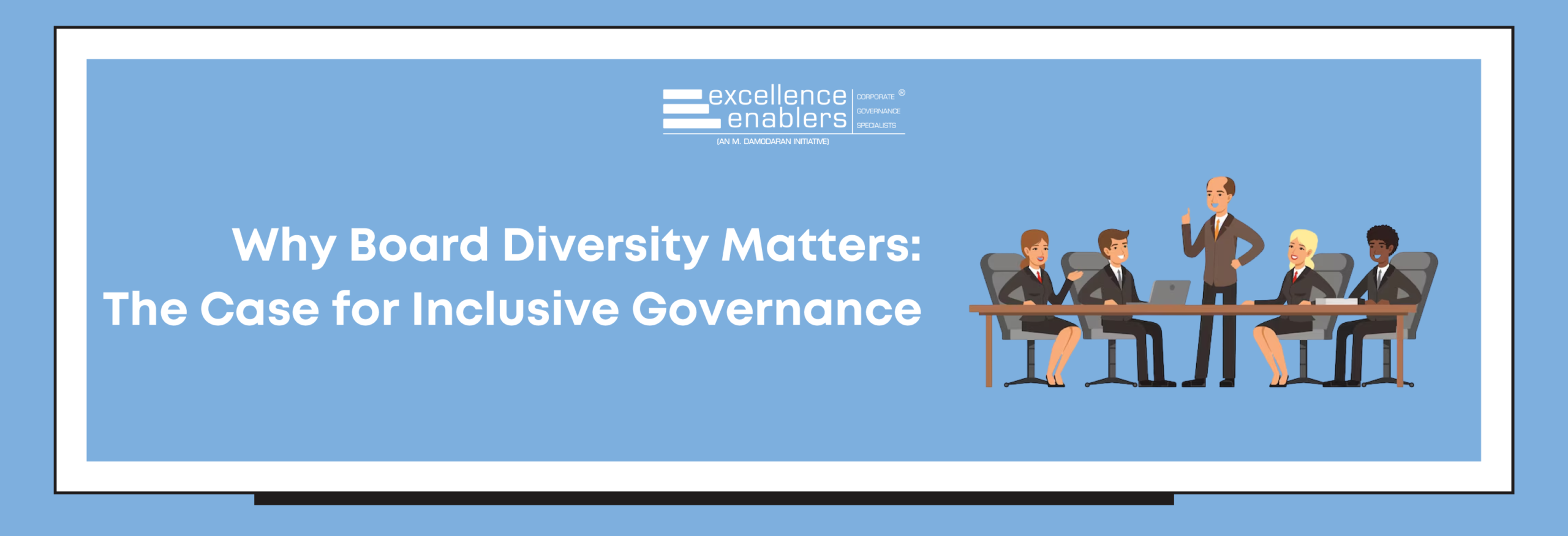 excellence enablers CORPORATE GOVERNANCE SPECIALISTS ®
(AN M. DAMODARAN INITIATIVE)

Why Board Diversity Matters:
The Case for Inclusive Governance